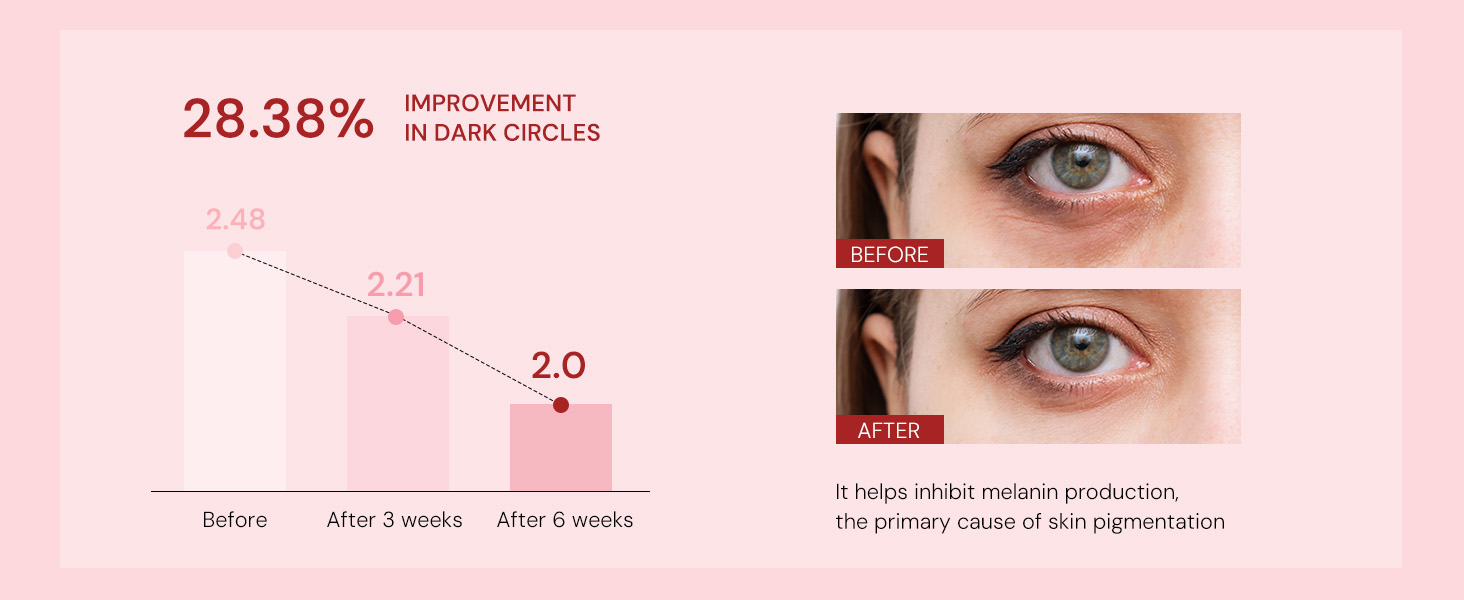 28.38% IMPROVEMENT IN DARK CIRCLES

2.48
2.21
2.0

Before
After 3 weeks
After 6 weeks

BEFORE

AFTER

It helps inhibit melanin production, the primary cause of skin pigmentation